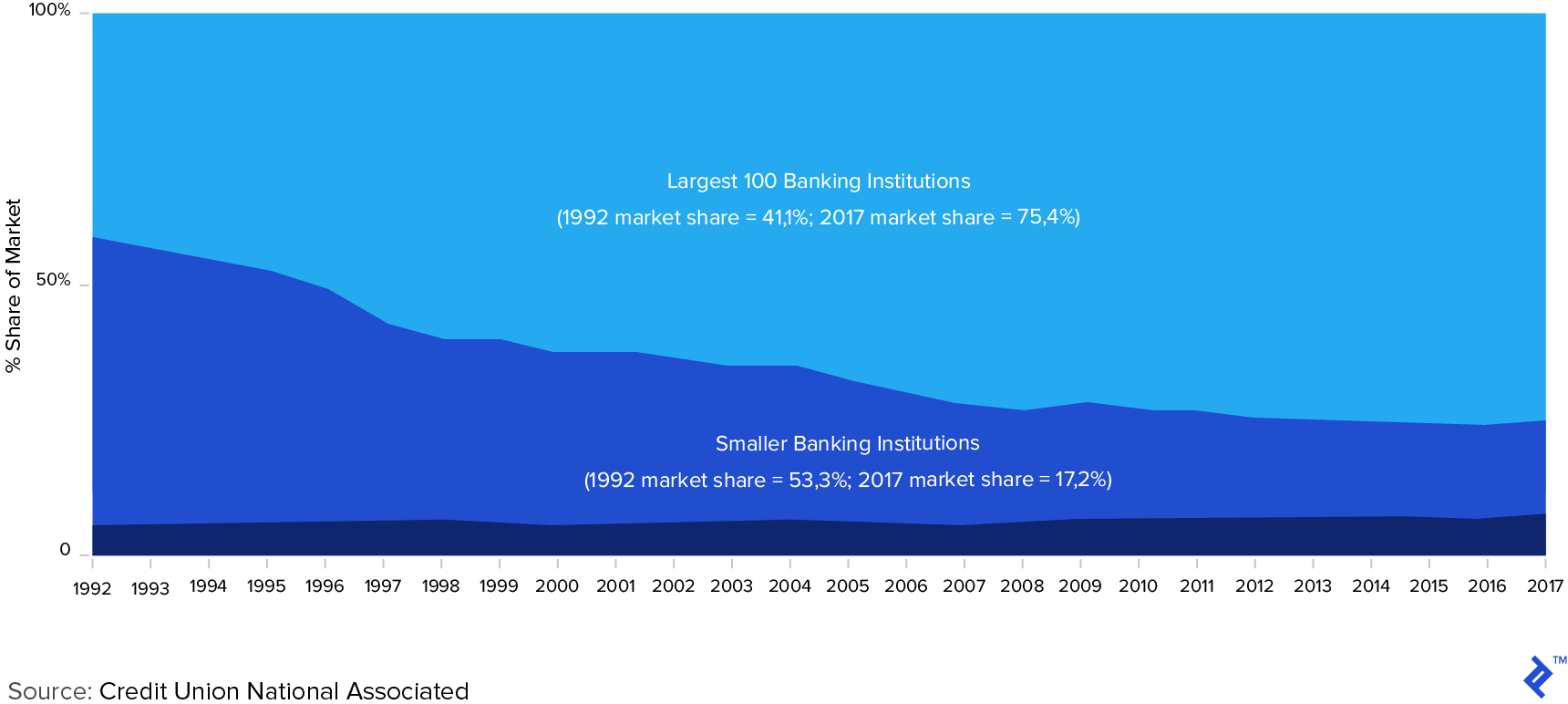 100%

50%

0

% Share of Market

Largest 100 Banking Institutions
(1992 market share = 41,1%; 2017 market share = 75,4%)

Smaller Banking Institutions
(1992 market share = 53,3%; 2017 market share = 17,2%)

1992 1993 1994 1995 1996 1997 1998 1999 2000 2001 2002 2003 2004 2005 2006 2007 2008 2009 2010 2011 2012 2013 2014 2015 2016 2017

Source: Credit Union National Associated

TM